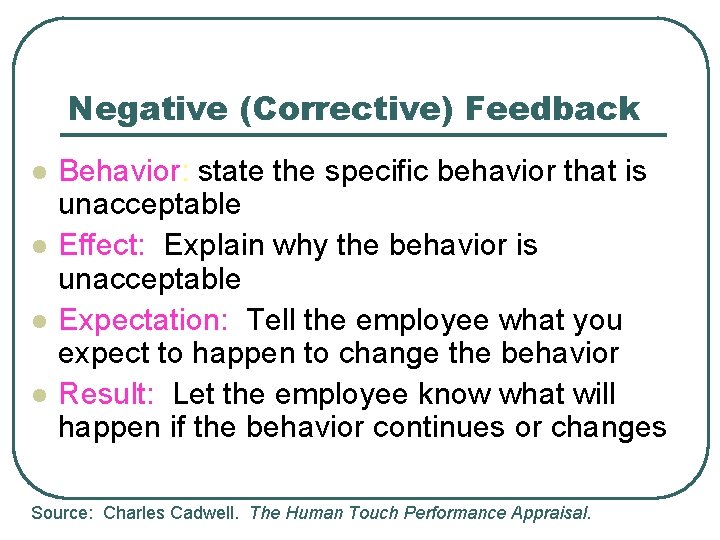 Negative (Corrective) Feedback

- Behavior: state the specific behavior that is unacceptable
- Effect: Explain why the behavior is unacceptable
- Expectation: Tell the employee what you expect to happen to change the behavior
- Result: Let the employee know what will happen if the behavior continues or changes

Source: Charles Cadwell. The Human Touch Performance Appraisal.